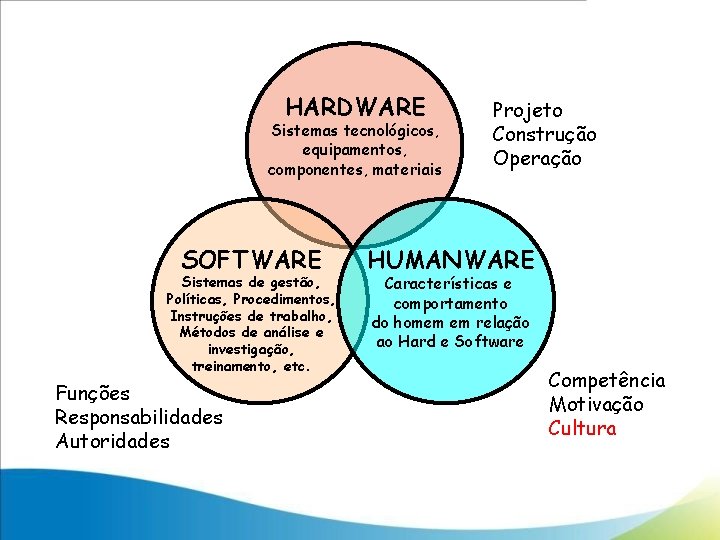 HARDWARE
Sistemas tecnológicos, equipamentos, componentes, materiais

Projeto
Construção
Operação

SOFTWARE
Sistemas de gestão, Políticas, Procedimentos, Instruções de trabalho, Métodos de análise e investigação, treinamento, etc.

HUMANWARE
Características e comportamento do homem em relação ao Hard e Software

Funções
Responsabilidades
Autoridades

Competência
Motivação
Cultura